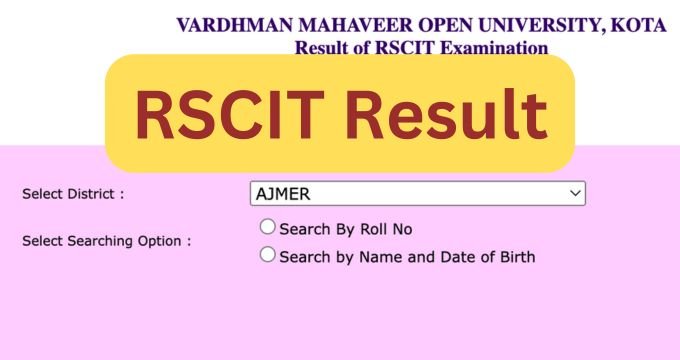 VARDHMAN MAHAVEER OPEN UNIVERSITY, KOTA
Result of RSCIT Examination

RSCIT Result

Select District : AJMER

Select Searching Option :
Search By Roll No
Search by Name and Date of Birth